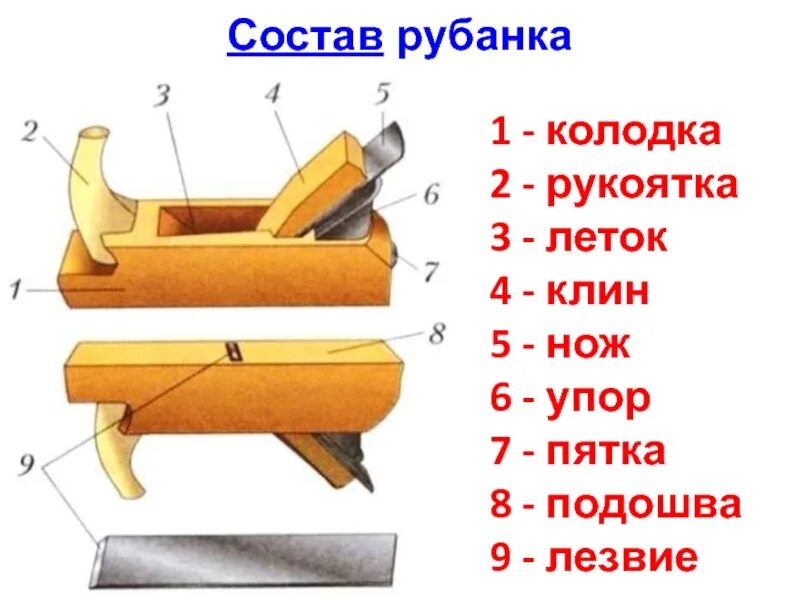 Состав рубанка

2
3
4
5
6
7
1
8
9

1 - колодка
2 - рукоятка
3 - леток
4 - клин
5 - нож
6 - упор
7 - пятка
8 - подошва
9 - лезвие